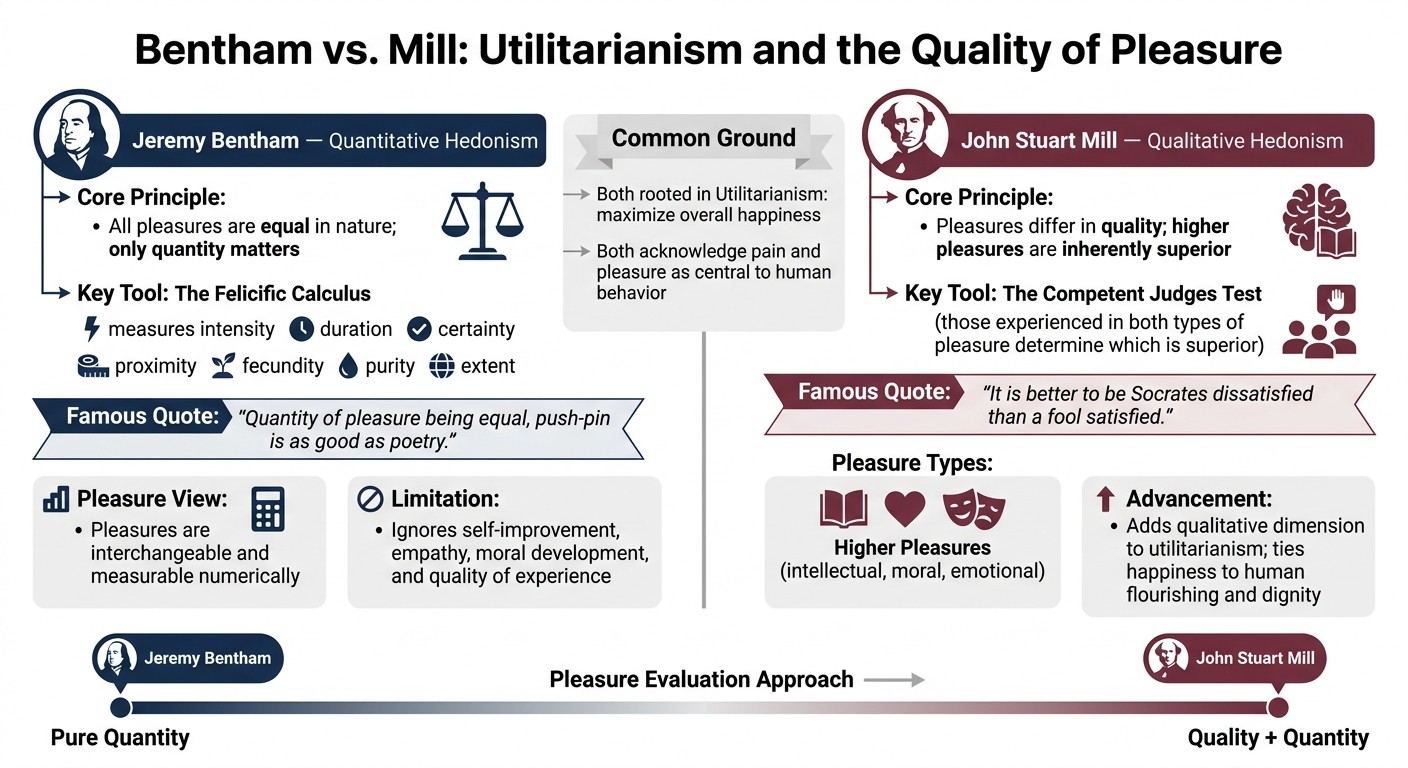 Bentham vs. Mill: Utilitarianism and the Quality of Pleasure

Jeremy Bentham — Quantitative Hedonism

Core Principle:
• All pleasures are equal in nature; only quantity matters

Key Tool: The Felicific Calculus
measures intensity duration certainty proximity fecundity purity extent

Famous Quote: "Quantity of pleasure being equal, push-pin is as good as poetry."

Pleasure View:
• Pleasures are interchangeable and measurable numerically

Limitation:
• Ignores self-improvement, empathy, moral development, and quality of experience

Common Ground

Both rooted in Utilitarianism: maximize overall happiness

Both acknowledge pain and pleasure as central to human behavior

John Stuart Mill — Qualitative Hedonism

Core Principle:
• Pleasures differ in quality; higher pleasures are inherently superior

Key Tool: The Competent Judges Test
(those experienced in both types of pleasure determine which is superior)

Famous Quote: "It is better to be Socrates dissatisfied than a fool satisfied."

Pleasure Types:
Higher Pleasures
(intellectual, moral, emotional)

Advancement:
• Adds qualitative dimension to utilitarianism; ties happiness to human flourishing and dignity

Jeremy Bentham

Pleasure Evaluation Approach

John Stuart Mill

Pure Quantity

Quality + Quantity